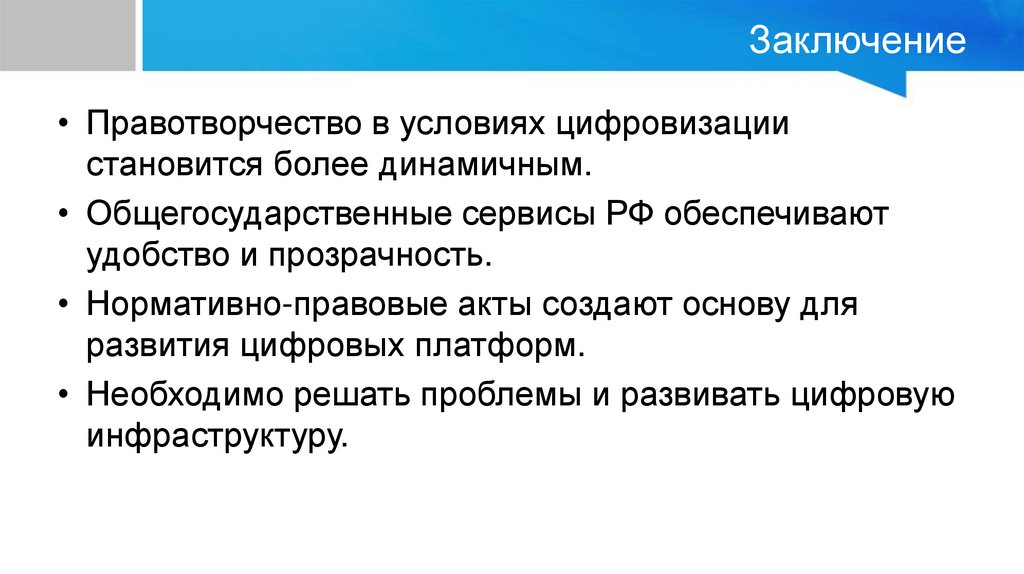 Заключение

• Правотворчество в условиях цифровизации становится более динамичным.

• Общегосударственные сервисы РФ обеспечивают удобство и прозрачность.

• Нормативно-правовые акты создают основу для развития цифровых платформ.

• Необходимо решать проблемы и развивать цифровую инфраструктуру.